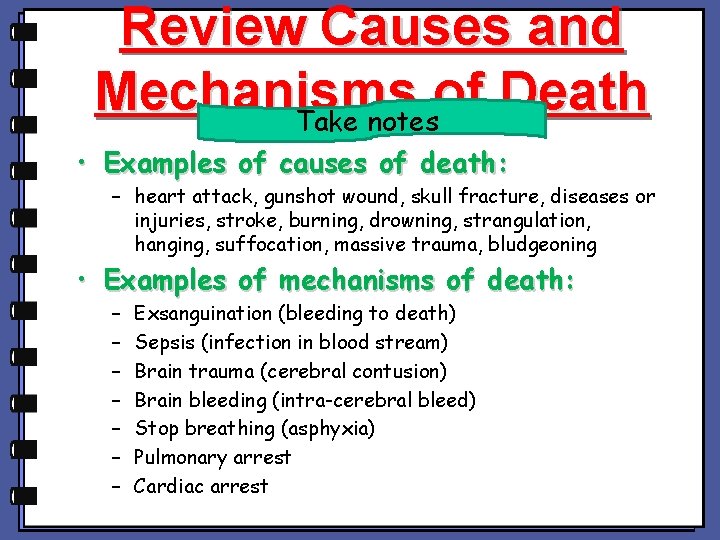 Review Causes and Mechanisms of Death

Take notes

• Examples of causes of death:
– heart attack, gunshot wound, skull fracture, diseases or injuries, stroke, burning, drowning, strangulation, hanging, suffocation, massive trauma, bludgeoning

• Examples of mechanisms of death:
– Exsanguination (bleeding to death)
– Sepsis (infection in blood stream)
– Brain trauma (cerebral contusion)
– Brain bleeding (intra-cerebral bleed)
– Stop breathing (asphyxia)
– Pulmonary arrest
– Cardiac arrest